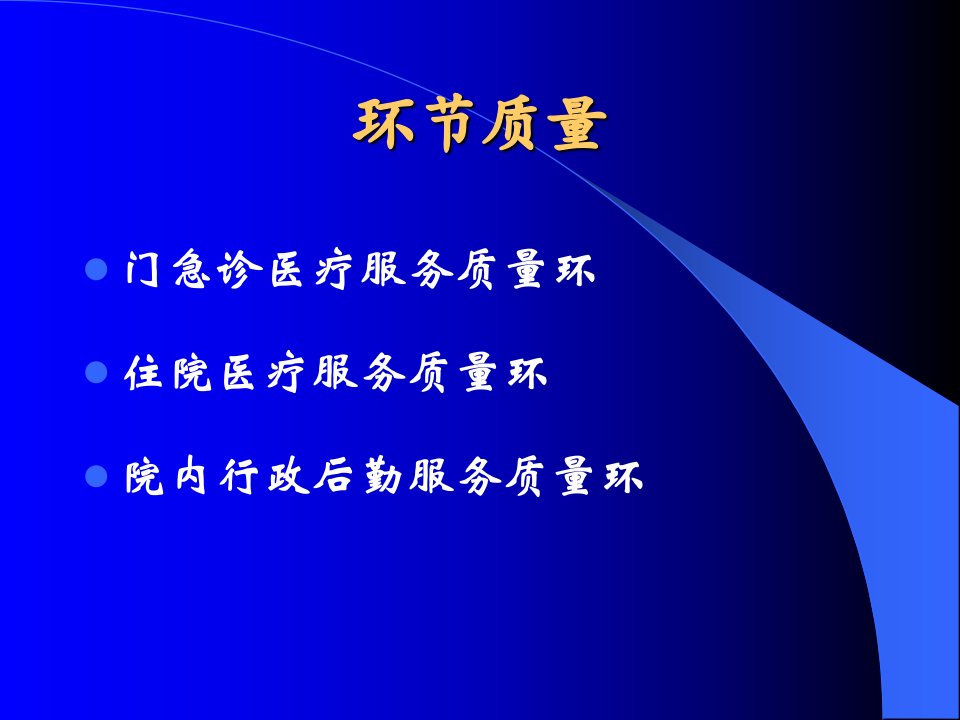 环节质量

- 门急诊医疗服务质量环
- 住院医疗服务质量环
- 院内行政后勤服务质量环